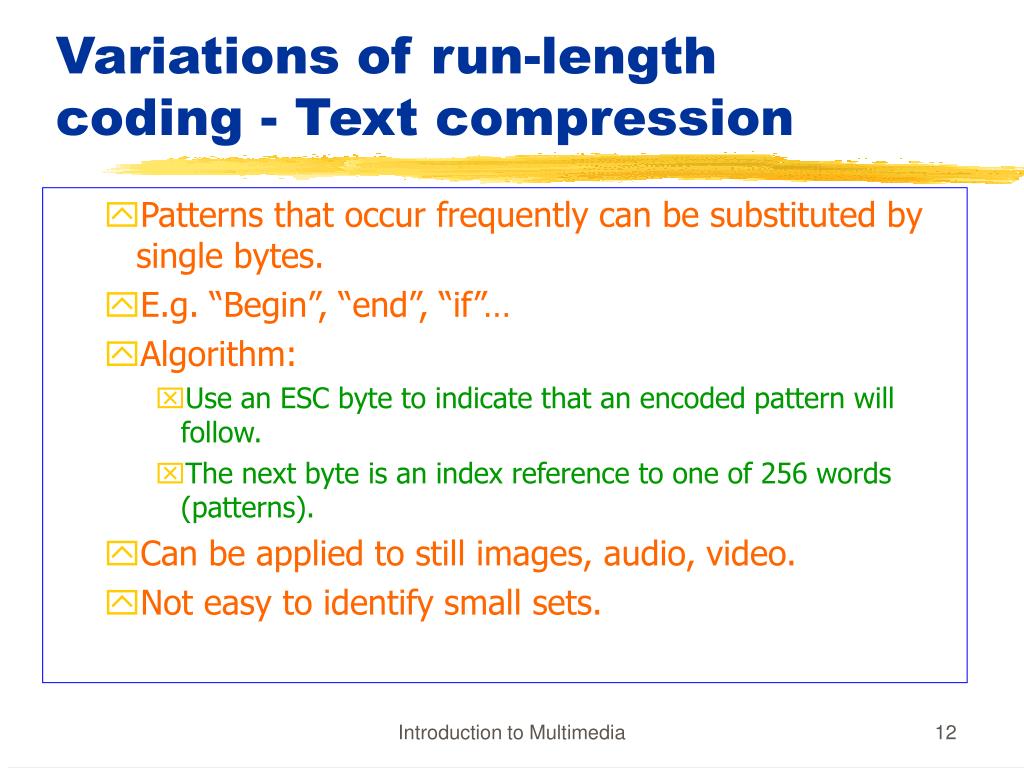 Variations of run-length coding - Text compression

Patterns that occur frequently can be substituted by single bytes.

E.g. “Begin”, “end”, “if”…

Algorithm:

Use an ESC byte to indicate that an encoded pattern will follow.

The next byte is an index reference to one of 256 words (patterns).

Can be applied to still images, audio, video.

Not easy to identify small sets.

Introduction to Multimedia

12